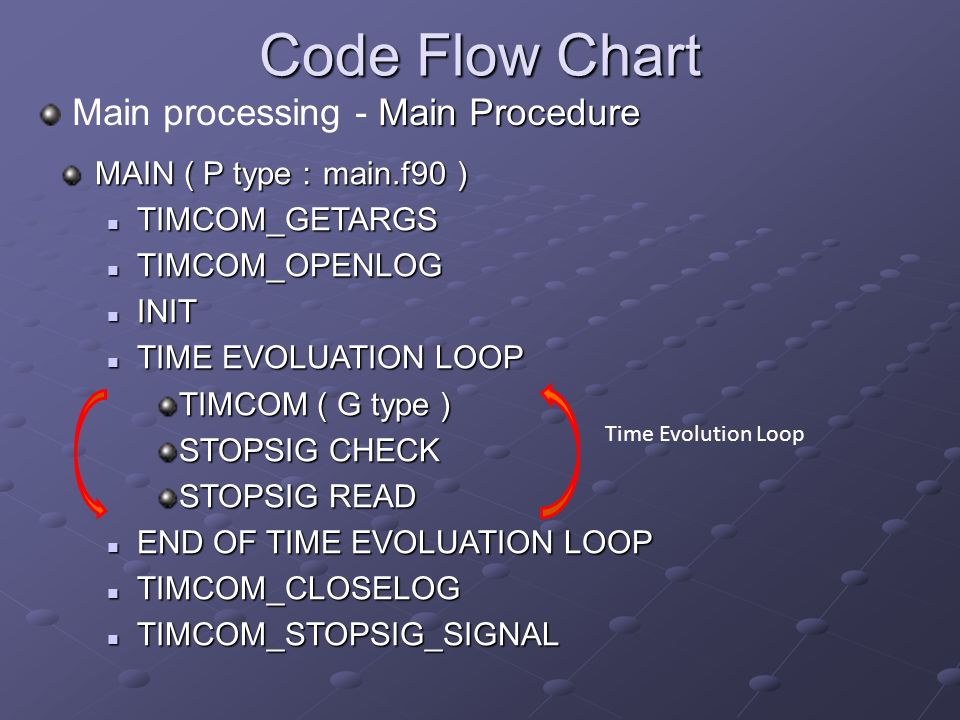 Code Flow Chart

Main processing - Main Procedure

MAIN ( P type : main.f90 )

TIMCOM_GETARGS

TIMCOM_OPENLOG

INIT

TIME EVOLUATION LOOP

TIMCOM ( G type )

STOPSIG CHECK

STOPSIG READ

Time Evolution Loop

END OF TIME EVOLUATION LOOP

TIMCOM_CLOSELOG

TIMCOM_STOPSIG_SIGNAL